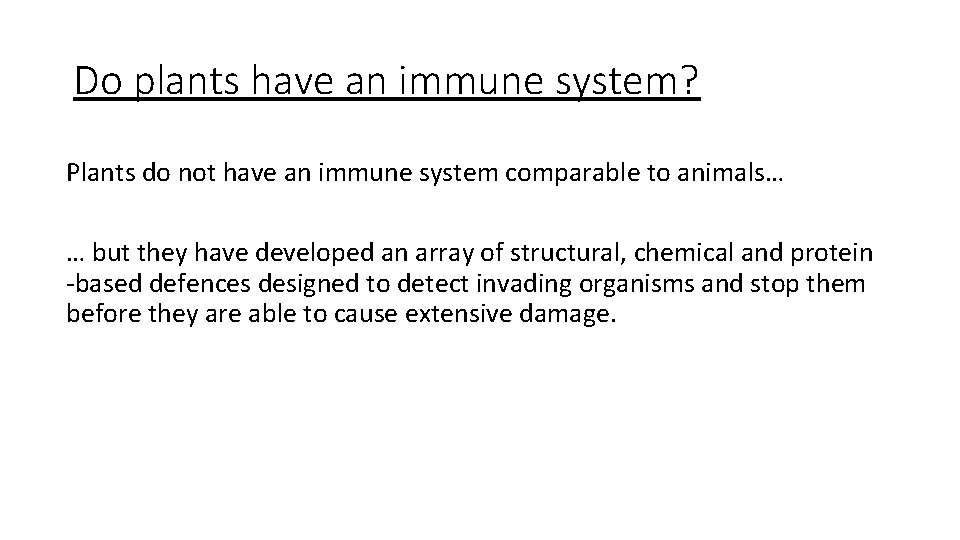 Do plants have an immune system?

Plants do not have an immune system comparable to animals…

… but they have developed an array of structural, chemical and protein -based defences designed to detect invading organisms and stop them before they are able to cause extensive damage.